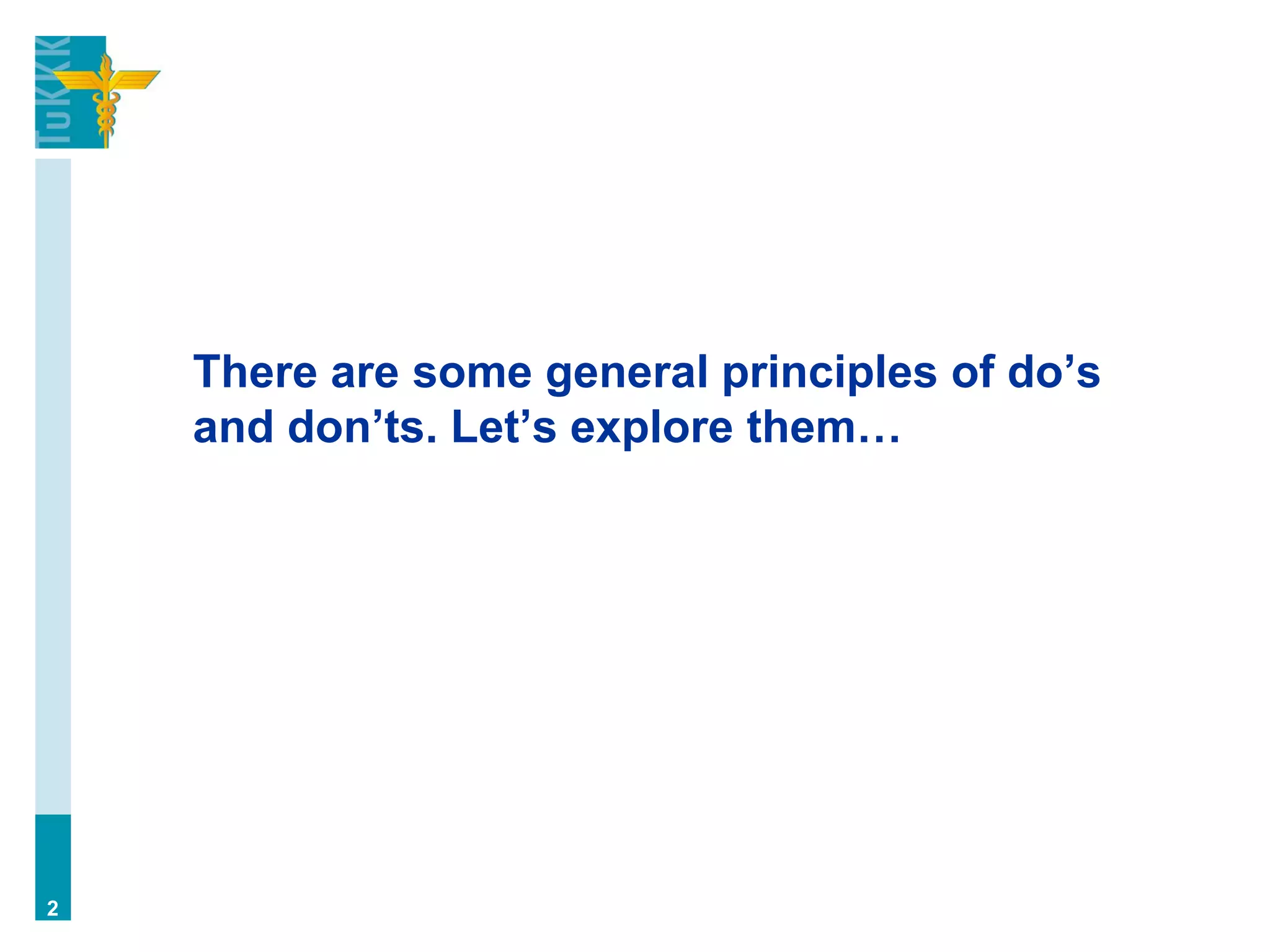 TuKKK

There are some general principles of do’s and don’ts. Let’s explore them…

2